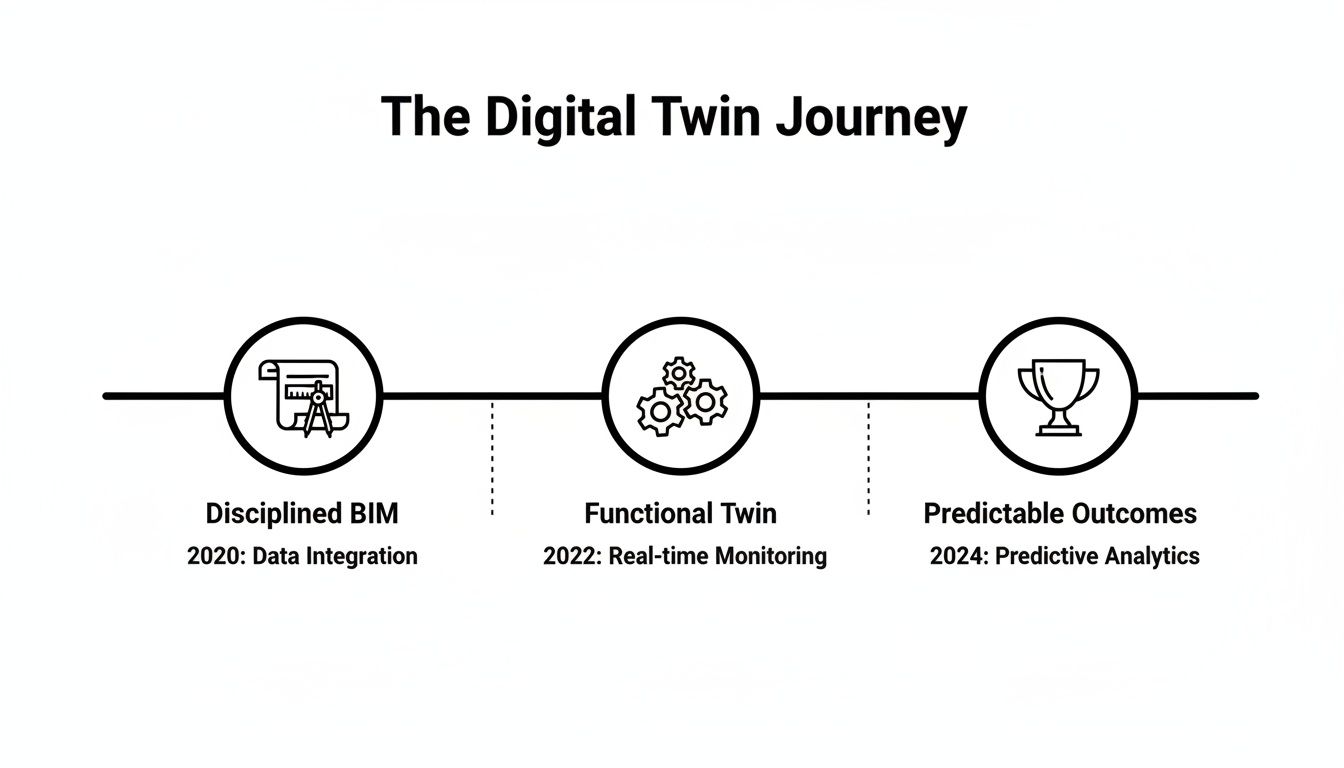 The Digital Twin Journey

Disciplined BIM
2020: Data Integration

Functional Twin
2022: Real-time Monitoring

Predictable Outcomes
2024: Predictive Analytics